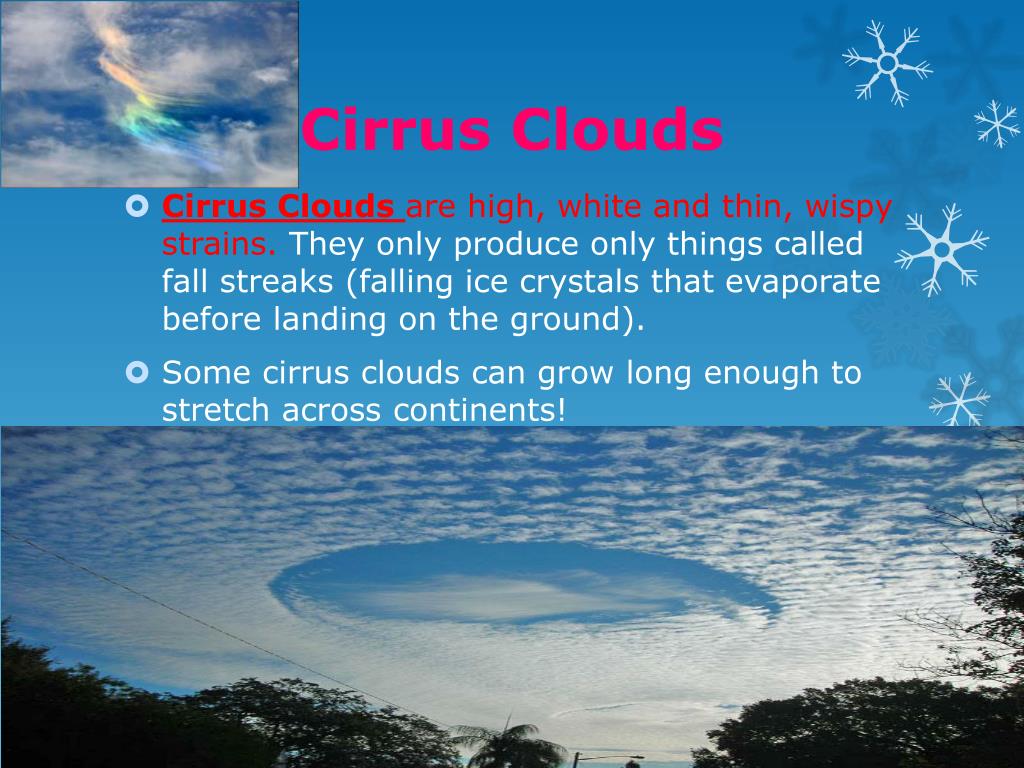 Cirrus Clouds

Cirrus Clouds are high, white and thin, wispy strains. They only produce only things called fall streaks (falling ice crystals that evaporate before landing on the ground).

Some cirrus clouds can grow long enough to stretch across continents!